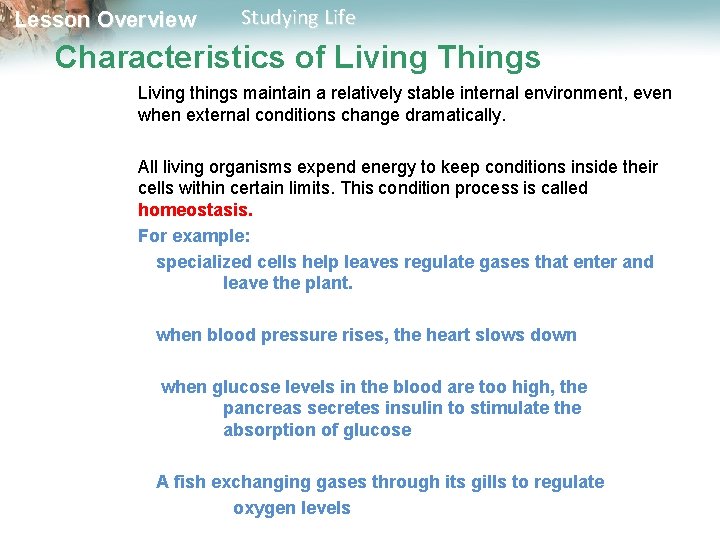 Lesson Overview Studying Life

Characteristics of Living Things

Living things maintain a relatively stable internal environment, even when external conditions change dramatically.

All living organisms expend energy to keep conditions inside their cells within certain limits. This condition process is called homeostasis.

For example:

specialized cells help leaves regulate gases that enter and leave the plant.

when blood pressure rises, the heart slows down

when glucose levels in the blood are too high, the pancreas secretes insulin to stimulate the absorption of glucose

A fish exchanging gases through its gills to regulate oxygen levels